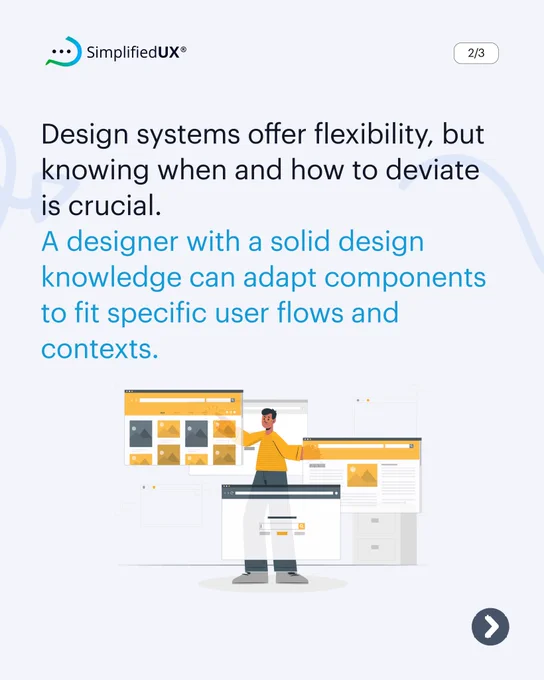 SimplifiedUX®

2/3

Design systems offer flexibility, but knowing when and how to deviate is crucial.
A designer with a solid design knowledge can adapt components to fit specific user flows and contexts.